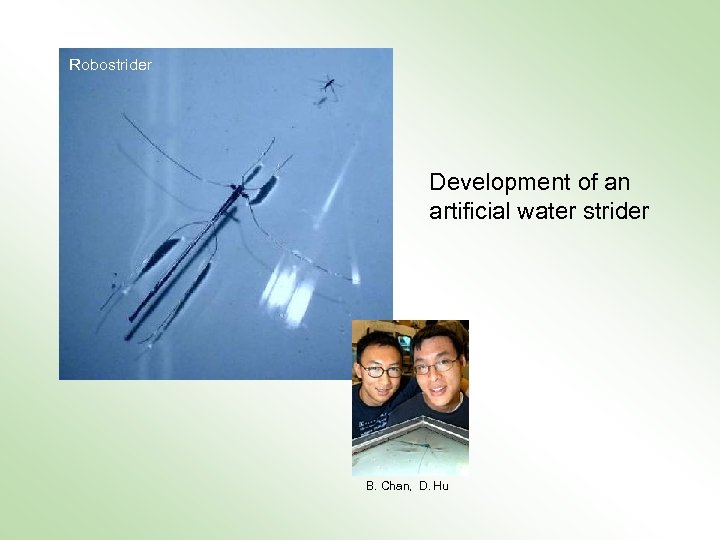 Robostrider

Development of an artificial water strider

B. Chan, D. Hu